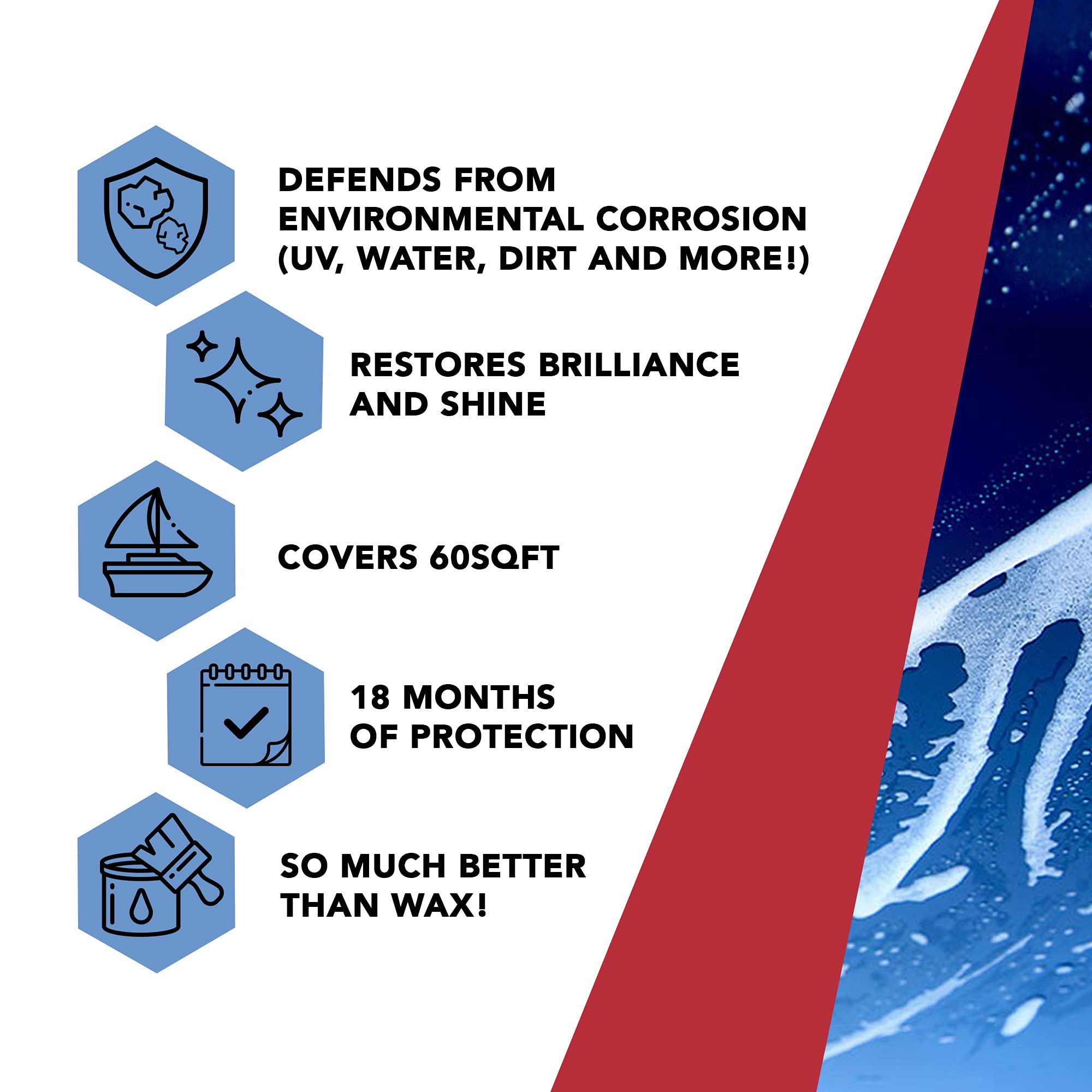 DEFENDS FROM ENVIRONMENTAL CORROSION (UV, WATER, DIRT AND MORE!)

RESTORES BRILLIANCE AND SHINE

COVERS 60SQFT

18 MONTHS OF PROTECTION

SO MUCH BETTER THAN WAX!